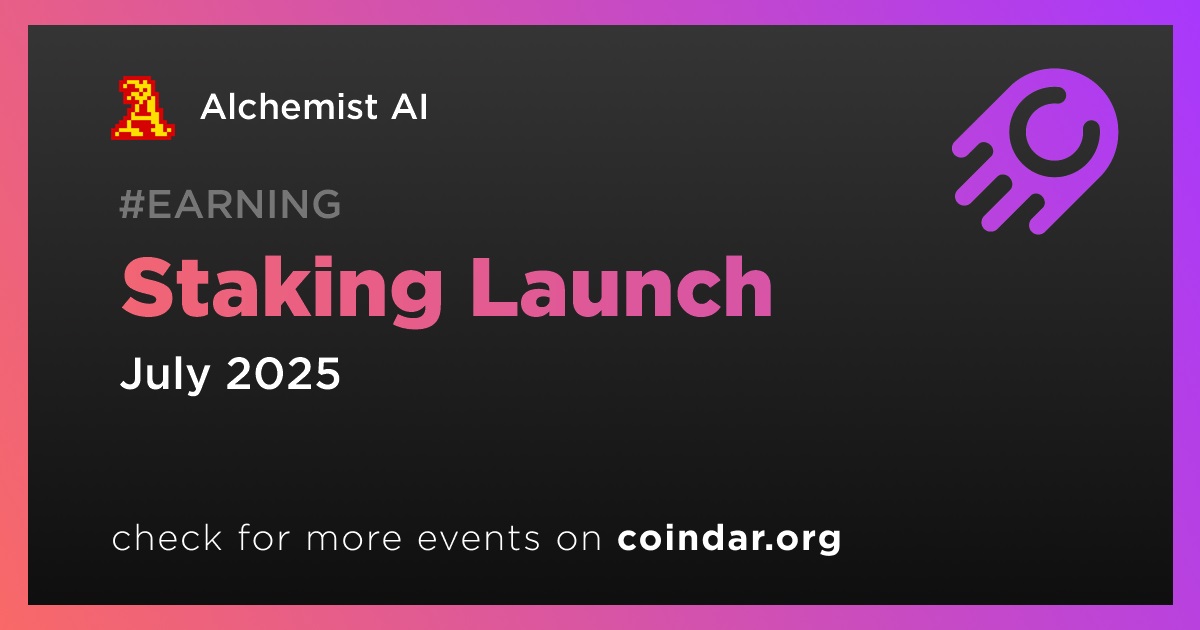 Alchemist AI

#EARNING

Staking Launch

July 2025

check for more events on coindar.org